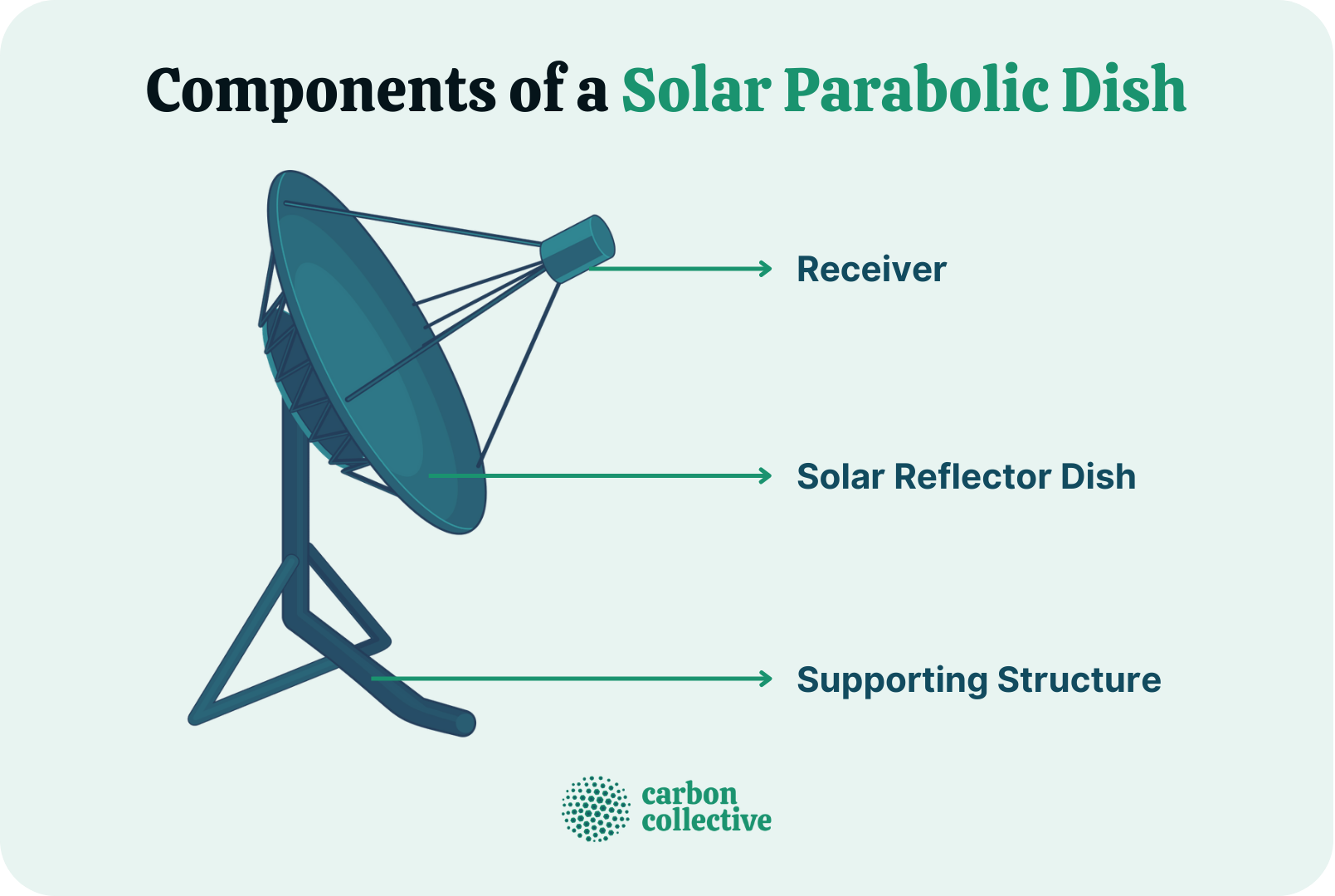 Components of a Solar Parabolic Dish

Receiver

Solar Reflector Dish

Supporting Structure

carbon collective